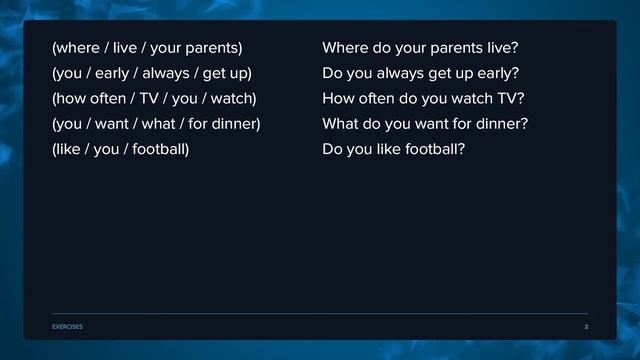 (where / live / your parents)
(you / early / always / get up)
(how often / TV / you / watch)
(you / want / what / for dinner)
(like / you / football)

Where do your parents live?
Do you always get up early?
How often do you watch TV?
What do you want for dinner?
Do you like football?

EXERCISES

2